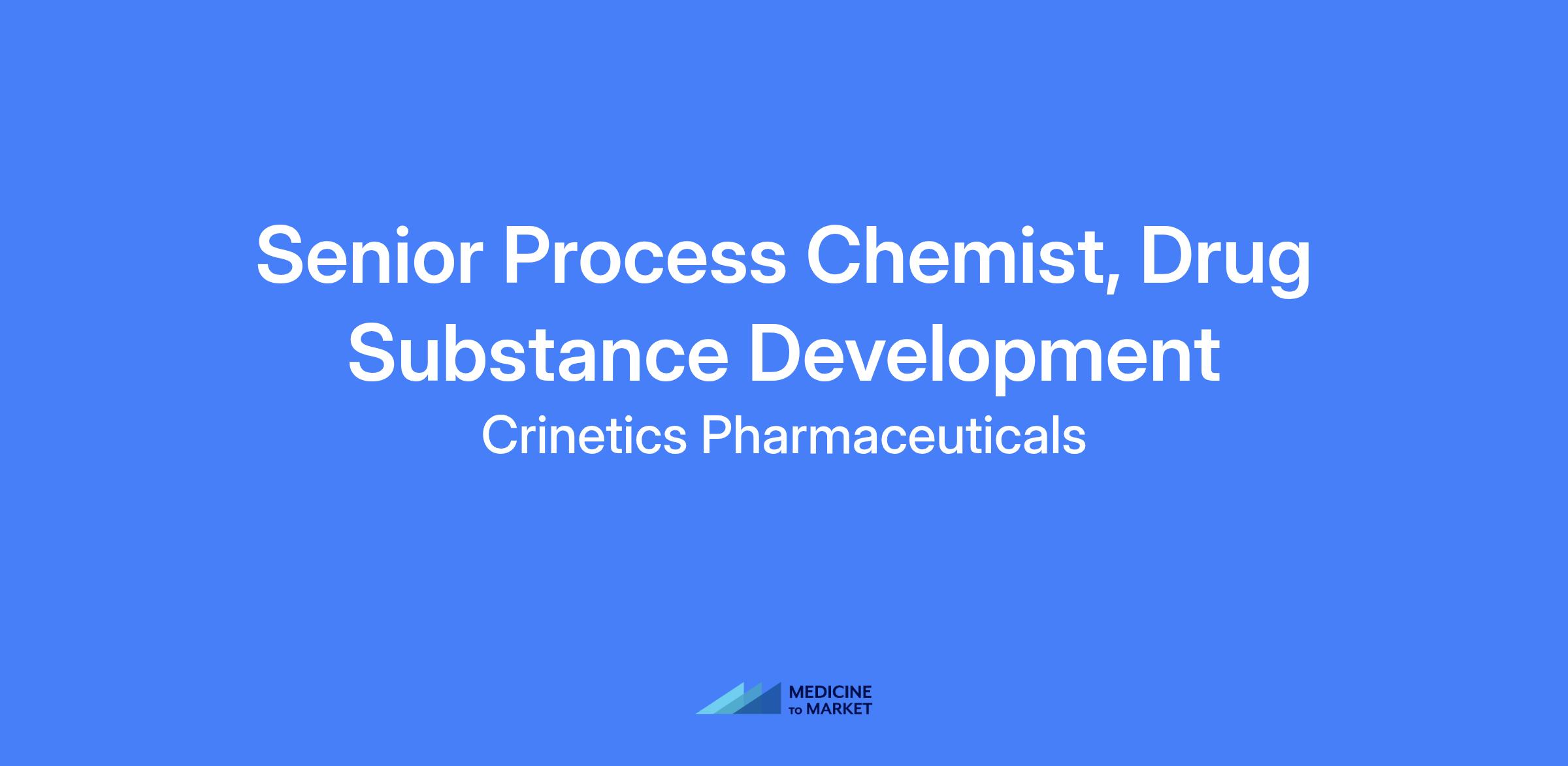 Senior Process Chemist, Drug Substance Development

Crinetics Pharmaceuticals

MEDICINE
TO MARKET